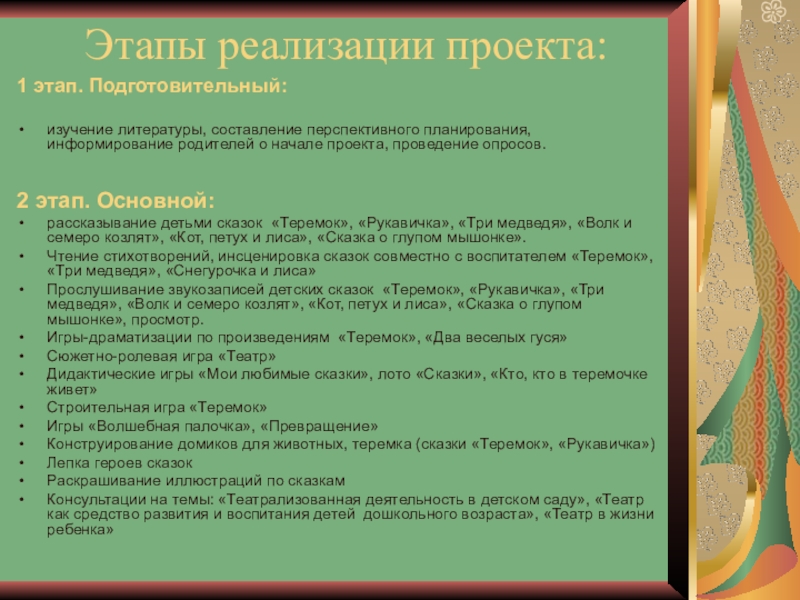 Этапы реализации проекта:

1 этап. Подготовительный:

• изучение литературы, составление перспективного планирования, информирование родителей о начале проекта, проведение опросов.

2 этап. Основной:

• рассказывание детьми сказок «Теремок», «Рукавичка», «Три медведя», «Волк и семеро козлят», «Кот, петух и лиса», «Сказка о глупом мышонке».
• Чтение стихотворений, инсценировка сказок совместно с воспитателем «Теремок», «Три медведя», «Снегурочка и лиса»
• Прослушивание звукозаписей детских сказок «Теремок», «Рукавичка», «Три медведя», «Волк и семеро козлят», «Кот, петух и лиса», «Сказка о глупом мышонке», просмотр.
• Игры-драматизации по произведениям «Теремок», «Два веселых гуся»
• Сюжетно-ролевая игра «Театр»
• Дидактические игры «Мои любимые сказки», лото «Сказки», «Кто, кто в теремочке живет»
• Строительная игра «Теремок»
• Игры «Волшебная палочка», «Превращение»
• Конструирование домиков для животных, теремка (сказки «Теремок», «Рукавичка»)
• Лепка героев сказок
• Раскрашивание иллюстраций по сказкам
• Консультации на темы: «Театрализованная деятельность в детском саду», «Театр как средство развития и воспитания детей дошкольного возраста», «Театр в жизни ребенка»